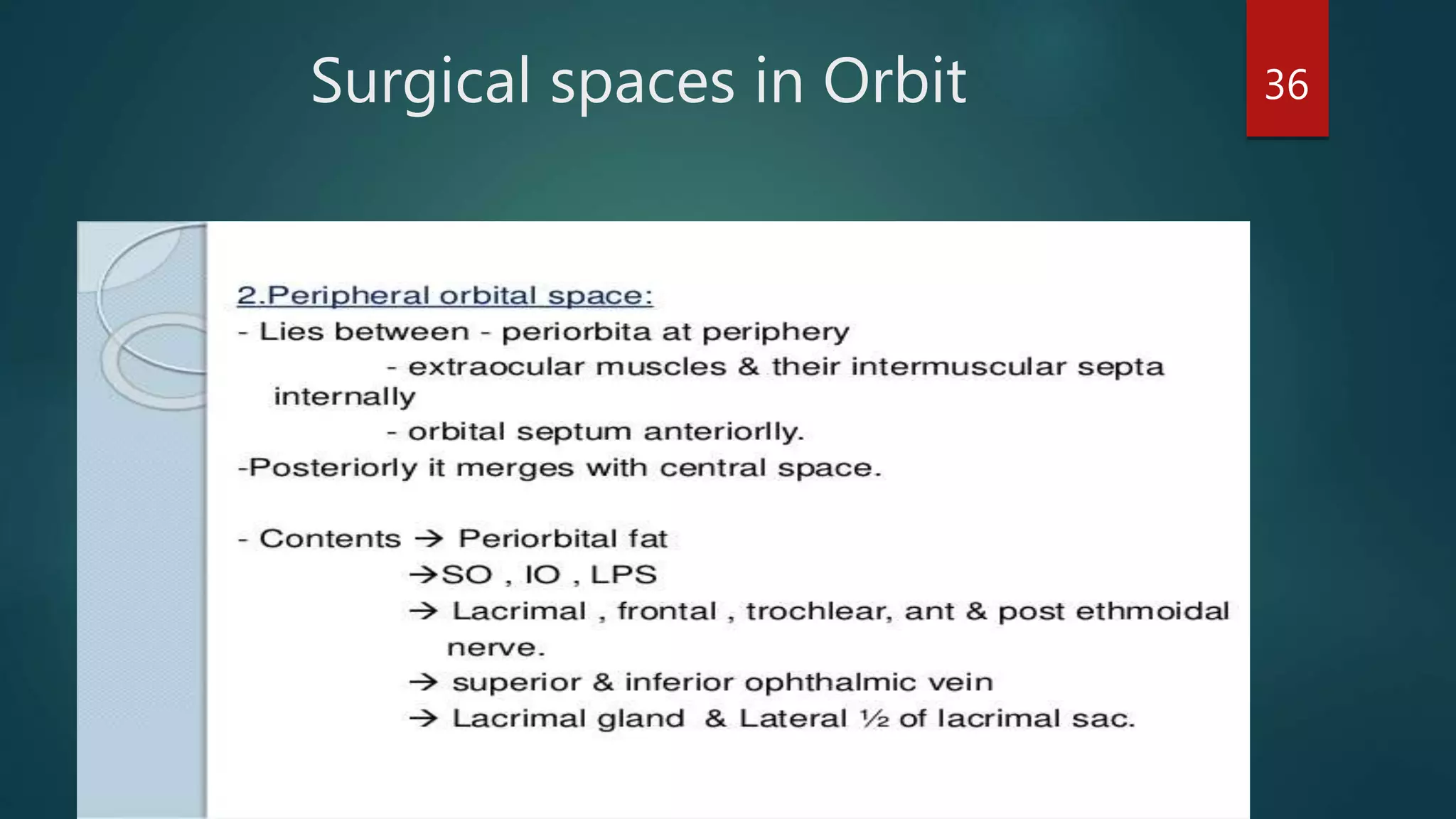 Surgical spaces in Orbit

36

2.Peripheral orbital space:

- Lies between - periorbita at periphery
- extraocular muscles & their intermuscular septa internally
- orbital septum anteriorlly.

-Posteriorly it merges with central space.

- Contents → Periorbital fat
→SO , IO , LPS
→ Lacrimal , frontal , trochlear, ant & post ethmoidal nerve.
→ superior & inferior ophthalmic vein
→ Lacrimal gland & Lateral ½ of lacrimal sac.